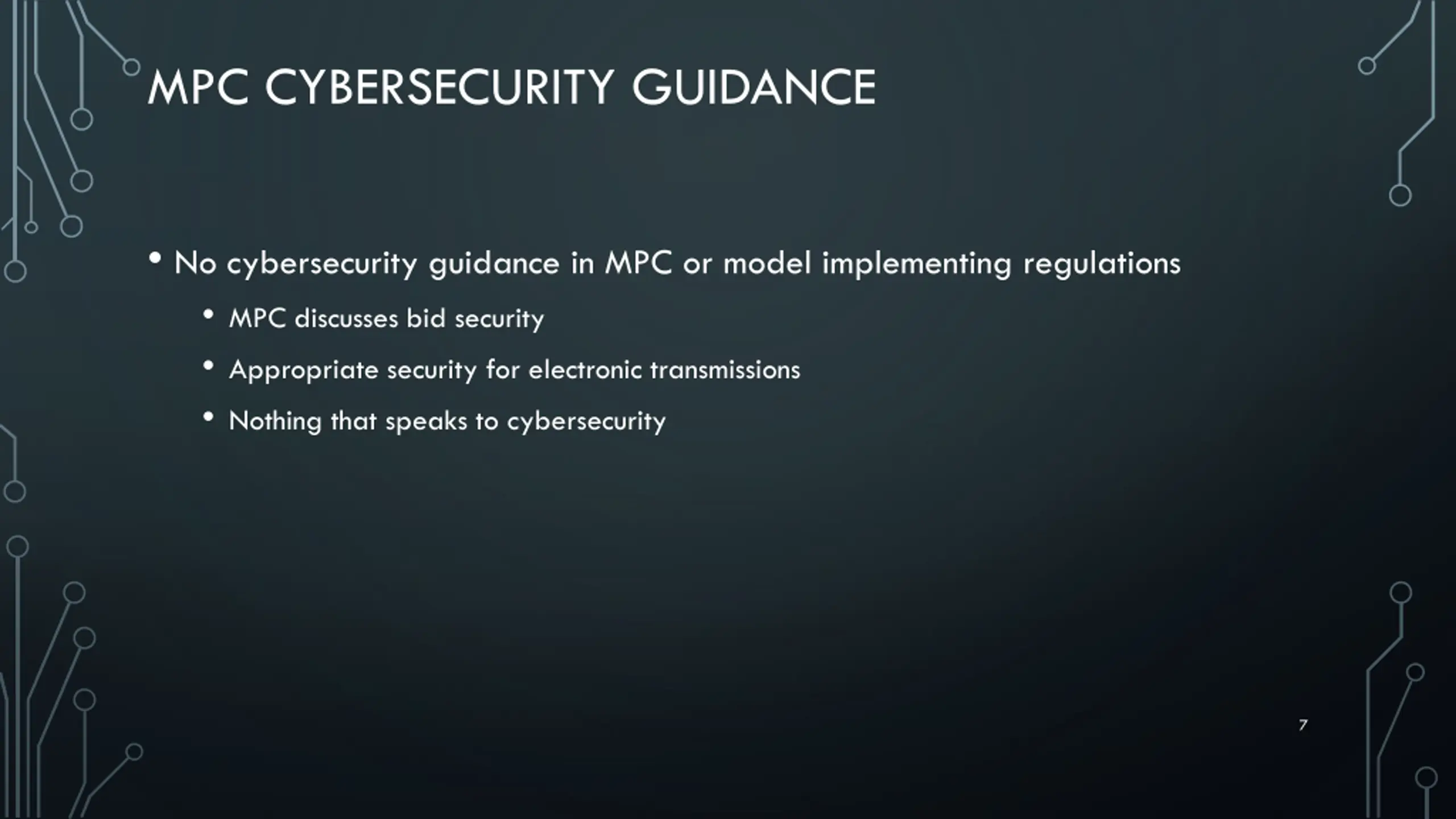 MPC CYBERSECURITY GUIDANCE

• No cybersecurity guidance in MPC or model implementing regulations
  • MPC discusses bid security
  • Appropriate security for electronic transmissions
  • Nothing that speaks to cybersecurity

7